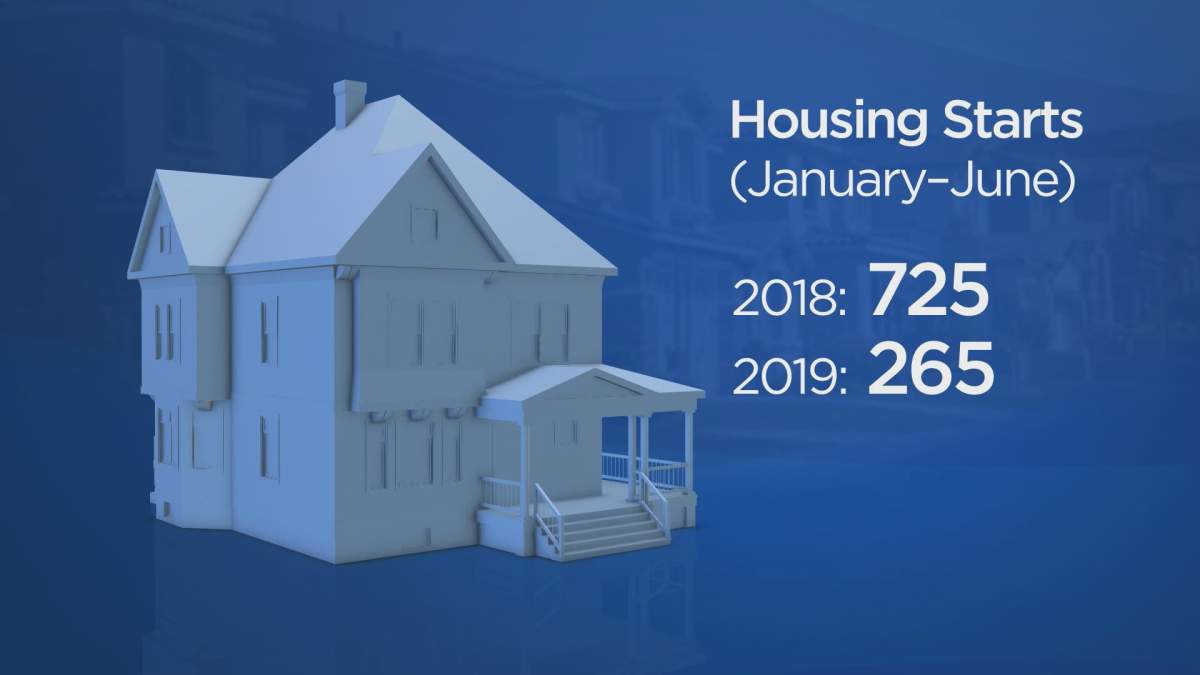 Housing Starts
(January–June)

2018: 725
2019: 265